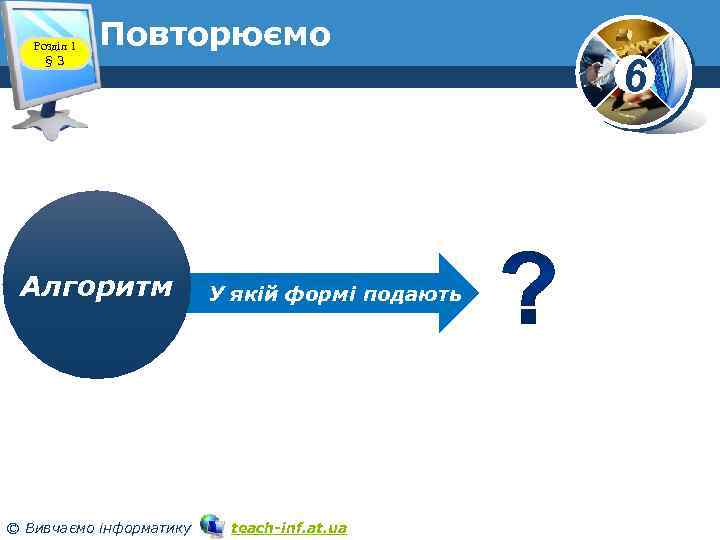 Розділ 1
§ 3

Повторюємо

6

Алгоритм

У якій формі подають

?

© Вивчаємо інформатику teach-inf.at.ua